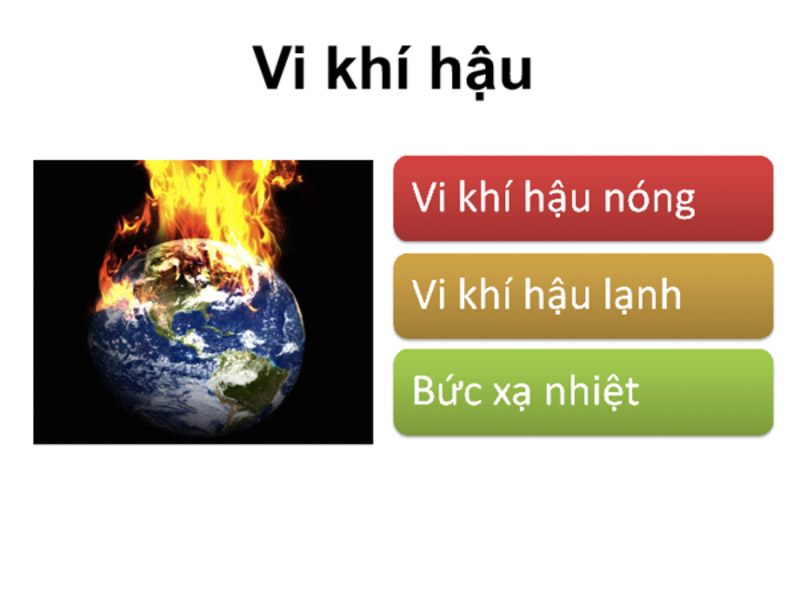 Vi khí hậu

Vi khí hậu nóng

Vi khí hậu lạnh

Bức xạ nhiệt